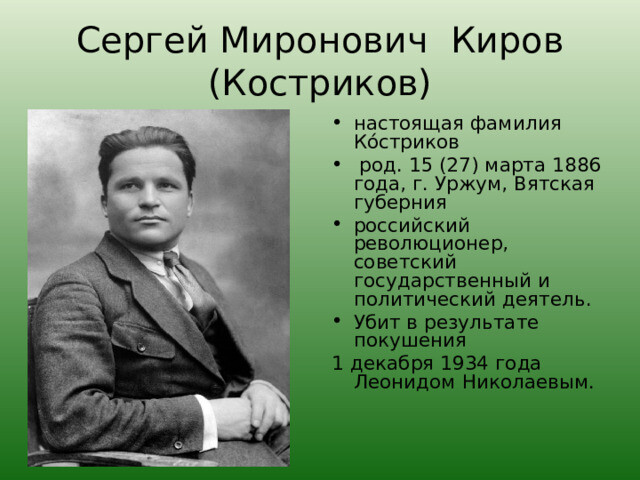 Сергей Миронович Киров (Костриков)

• настоящая фамилия Ко́стриков
• род. 15 (27) марта 1886 года, г. Уржум, Вятская губерния
• российский революционер, советский государственный и политический деятель.
• Убит в результате покушения
1 декабря 1934 года Леонидом Николаевым.